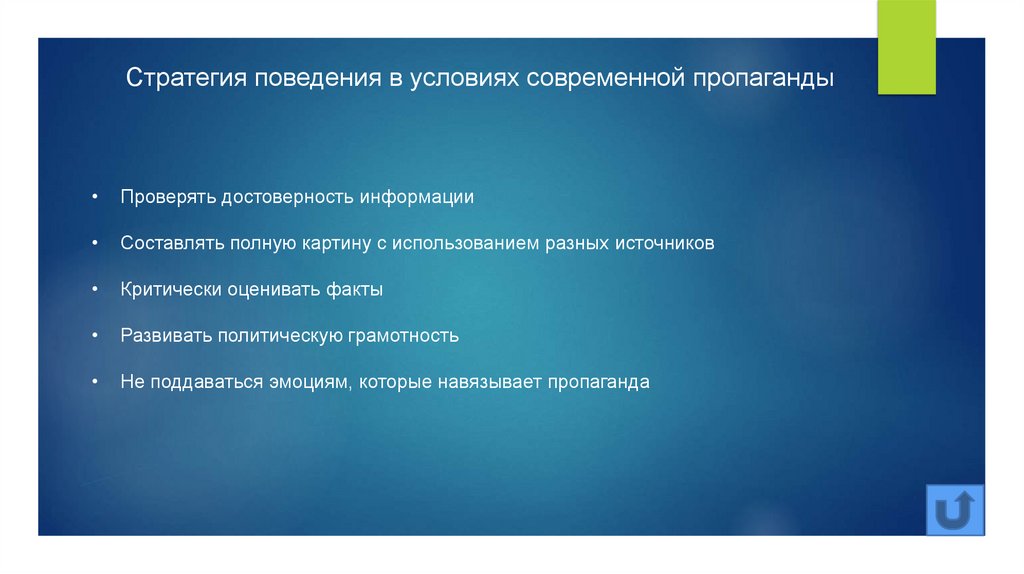 Стратегия поведения в условиях современной пропаганды

• Проверять достоверность информации

• Составлять полную картину с использованием разных источников

• Критически оценивать факты

• Развивать политическую грамотность

• Не поддаваться эмоциям, которые навязывает пропаганда